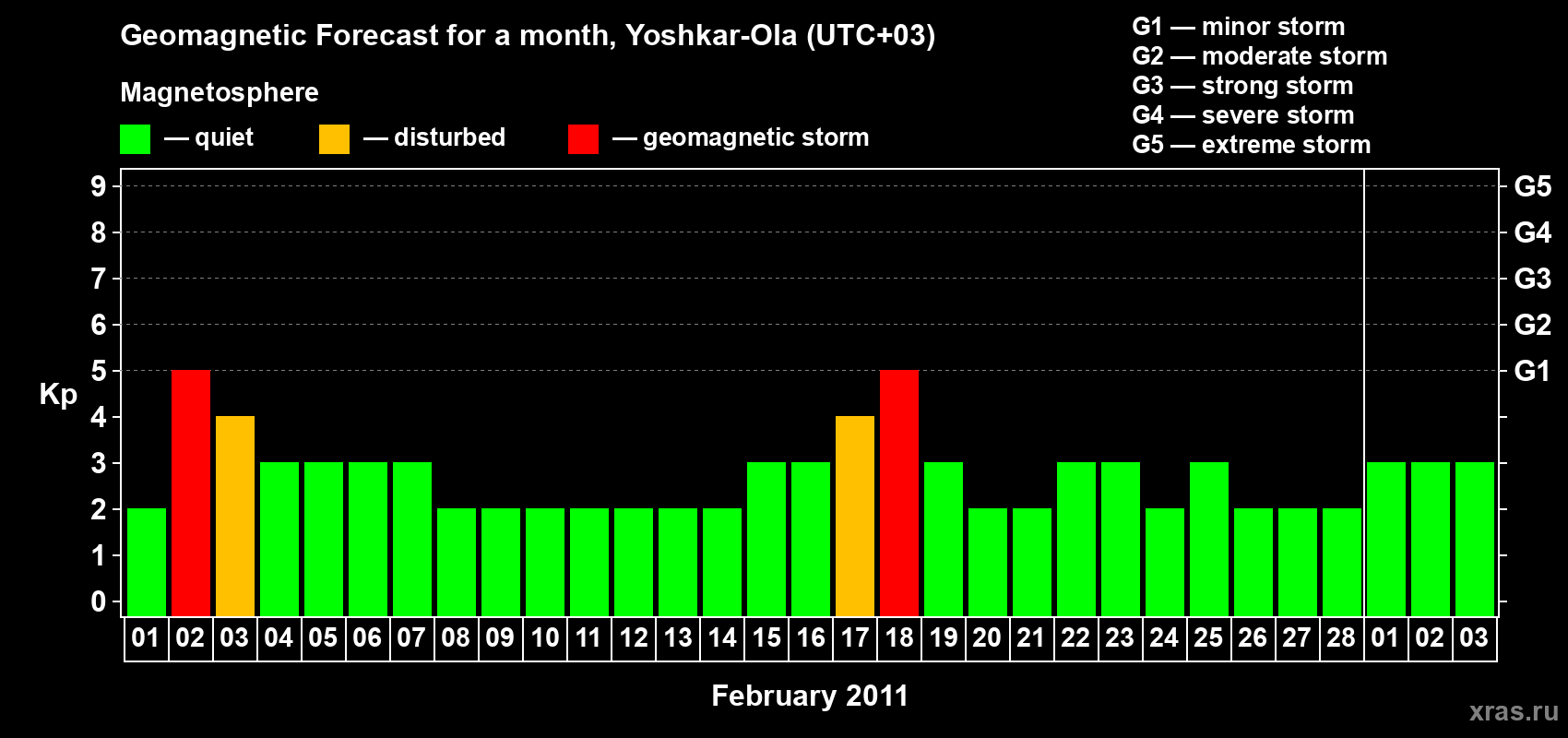 Geomagnetic Forecast for a month, Yoshkar-Ola (UTC+03)

Magnetosphere

— quiet — disturbed — geomagnetic storm

G1 — minor storm
G2 — moderate storm
G3 — strong storm
G4 — severe storm
G5 — extreme storm

Kp

9
8
7
6
5
4
3
2
1
0

G5
G4
G3
G2
G1

01 02 03 04 05 06 07 08 09 10 11 12 13 14 15 16 17 18 19 20 21 22 23 24 25 26 27 28 01 02 03

February 2011

xras.ru